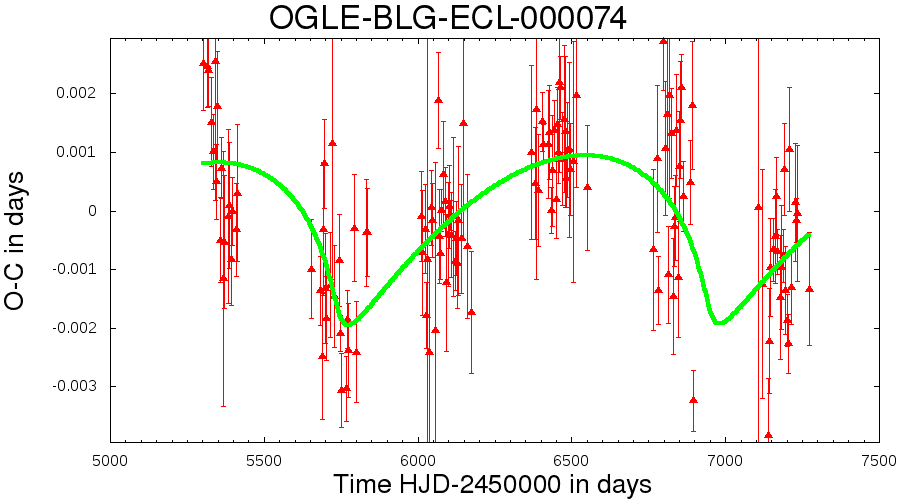 OGLE-BLG-ECL-000074

O-C in days

0.002
0.001
0
-0.001
-0.002
-0.003

5000
5500
6000
6500
7000
7500

Time HJD-2450000 in days